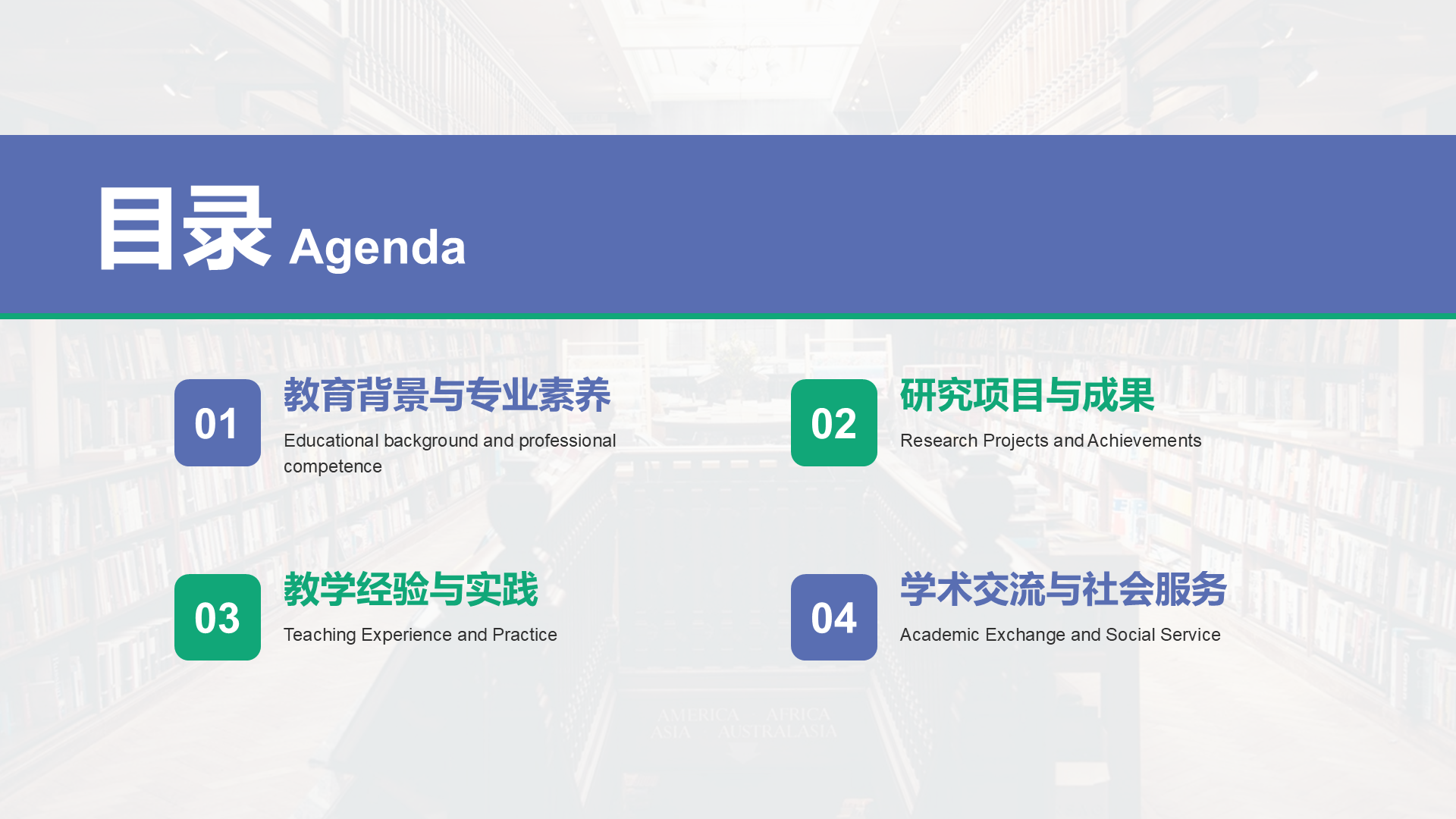 目录 Agenda

01
教育背景与专业素养
Educational background and professional competence

02
研究项目与成果
Research Projects and Achievements

03
教学经验与实践
Teaching Experience and Practice

04
学术交流与社会服务
Academic Exchange and Social Service

AMERICA AFRICA
ASIA AUSTRALASIA